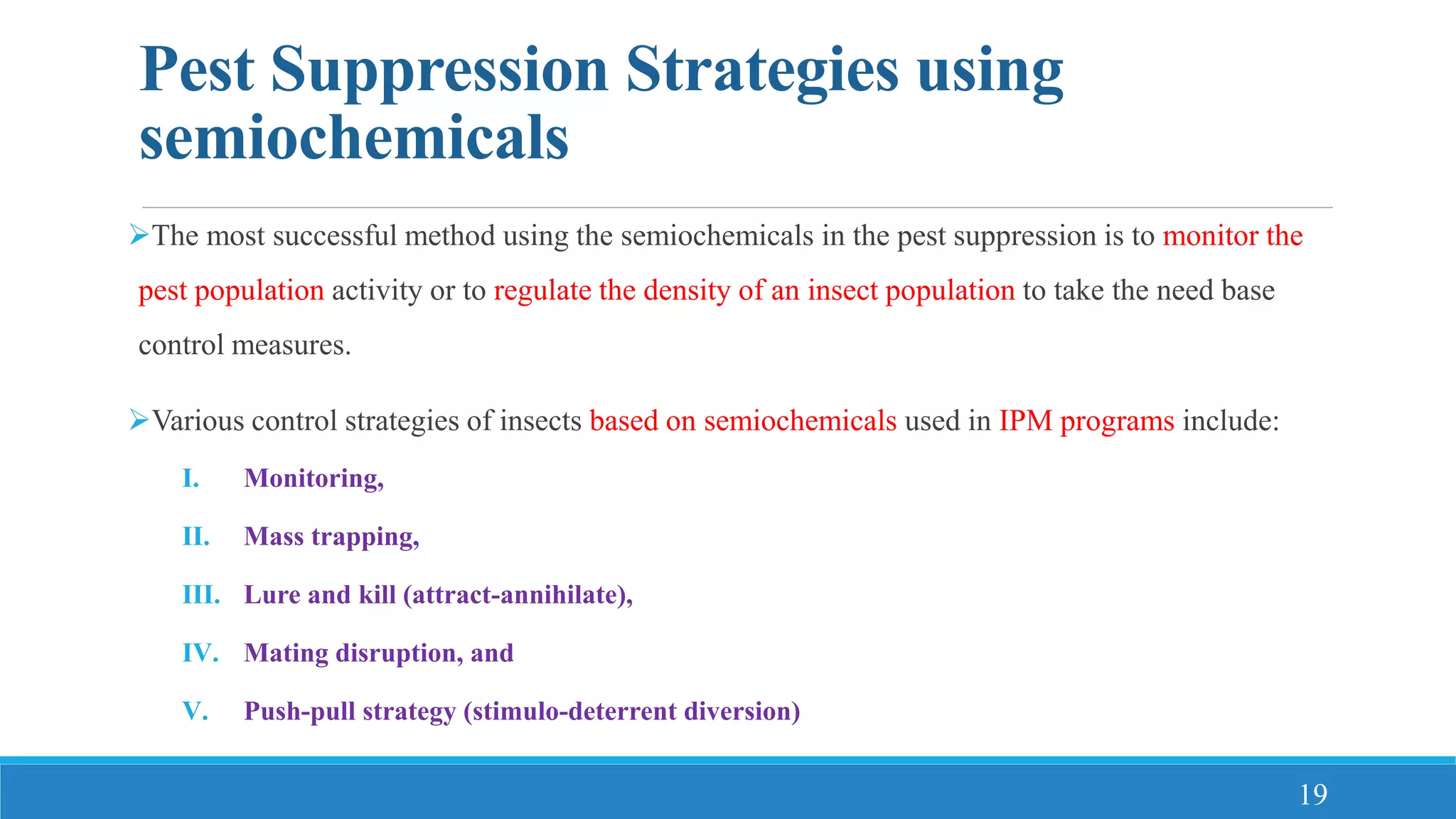 Pest Suppression Strategies using semiochemicals

➢The most successful method using the semiochemicals in the pest suppression is to monitor the pest population activity or to regulate the density of an insect population to take the need base control measures.

➢Various control strategies of insects based on semiochemicals used in IPM programs include:

I. Monitoring,

II. Mass trapping,

III. Lure and kill (attract-annihilate),

IV. Mating disruption, and

V. Push-pull strategy (stimulo-deterrent diversion)

19